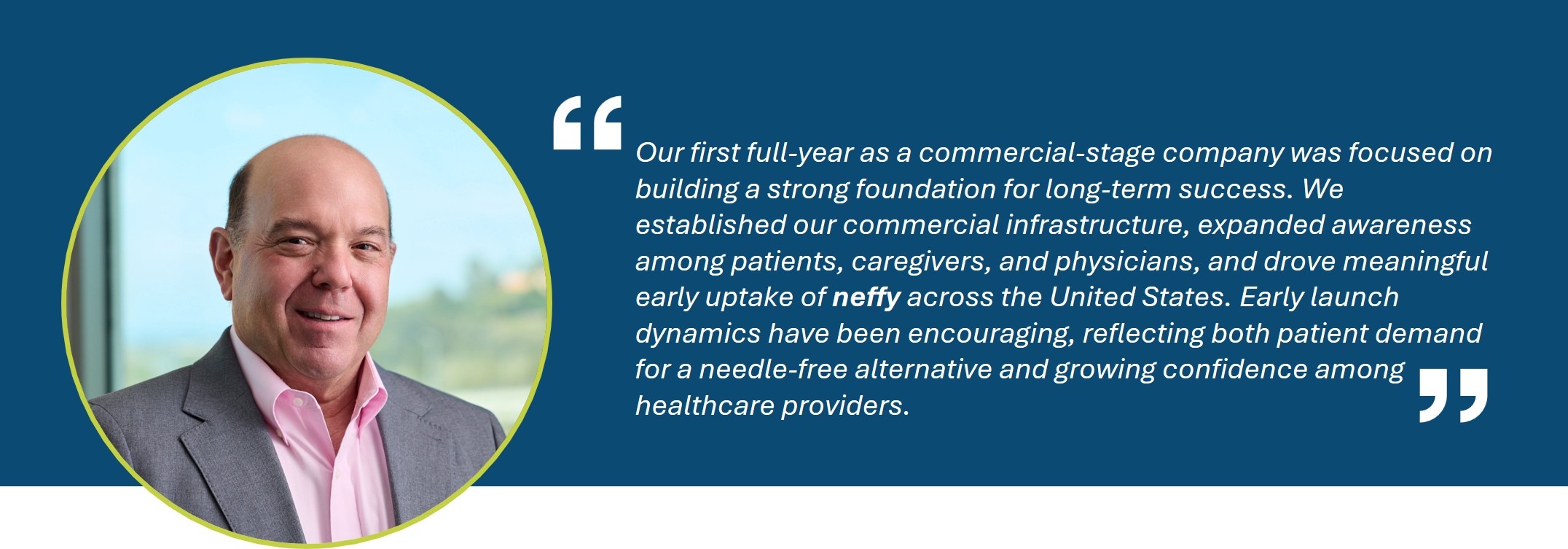 “Our first full-year as a commercial-stage company was focused on building a strong foundation for long-term success. We established our commercial infrastructure, expanded awareness among patients, caregivers, and physicians, and drove meaningful early uptake of neffy across the United States. Early launch dynamics have been encouraging, reflecting both patient demand for a needle-free alternative and growing confidence among healthcare providers.”